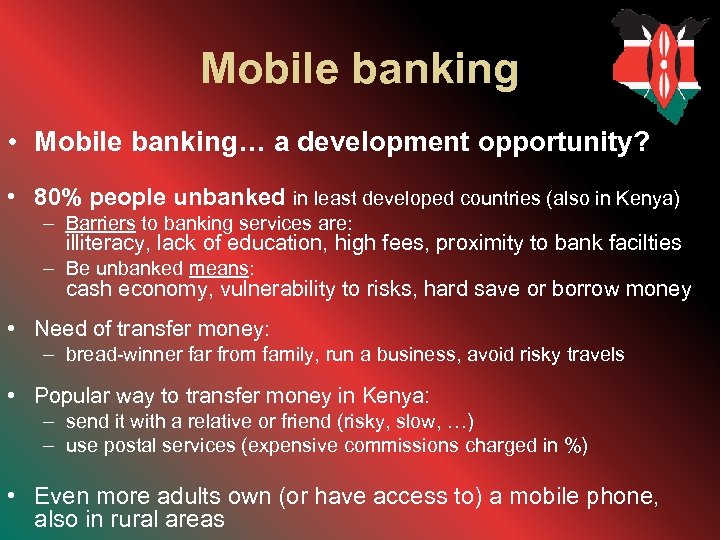 Mobile banking

• Mobile banking… a development opportunity?

• 80% people unbanked in least developed countries (also in Kenya)
– Barriers to banking services are: illiteracy, lack of education, high fees, proximity to bank facilties
– Be unbanked means: cash economy, vulnerability to risks, hard save or borrow money

• Need of transfer money:
– bread-winner far from family, run a business, avoid risky travels

• Popular way to transfer money in Kenya:
– send it with a relative or friend (risky, slow, …)
– use postal services (expensive commissions charged in %)

• Even more adults own (or have access to) a mobile phone, also in rural areas